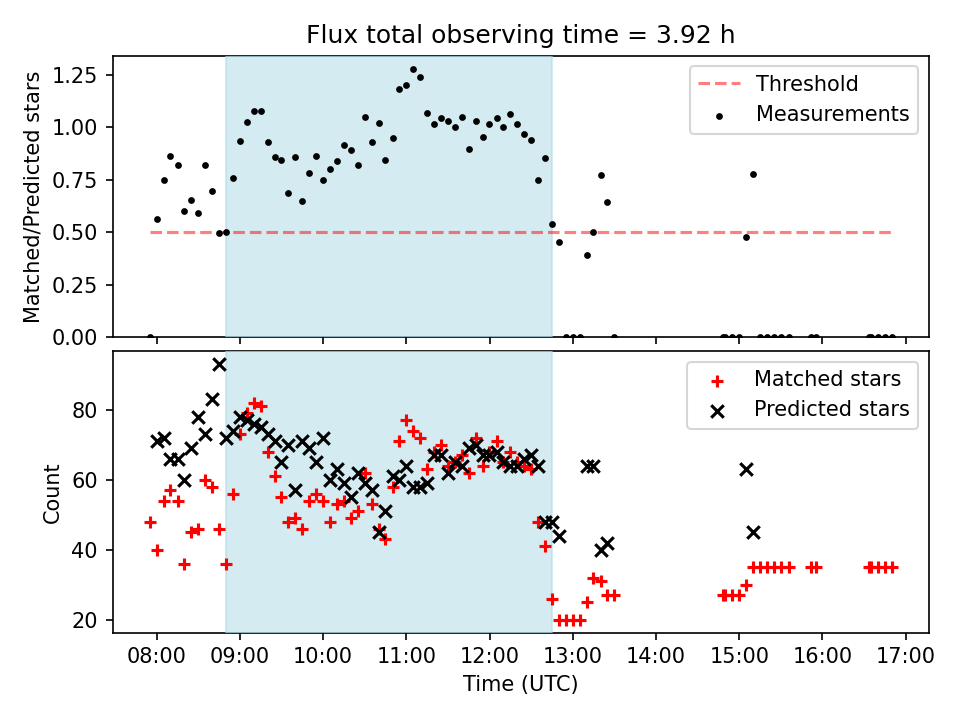 Flux total observing time = 3.92 h

Matched/Predicted stars

1.25
1.00
0.75
0.50
0.25
0.00

Threshold
Measurements

Count

80
60
40
20

Matched stars
Predicted stars

08:00 09:00 10:00 11:00 12:00 13:00 14:00 15:00 16:00 17:00
Time (UTC)